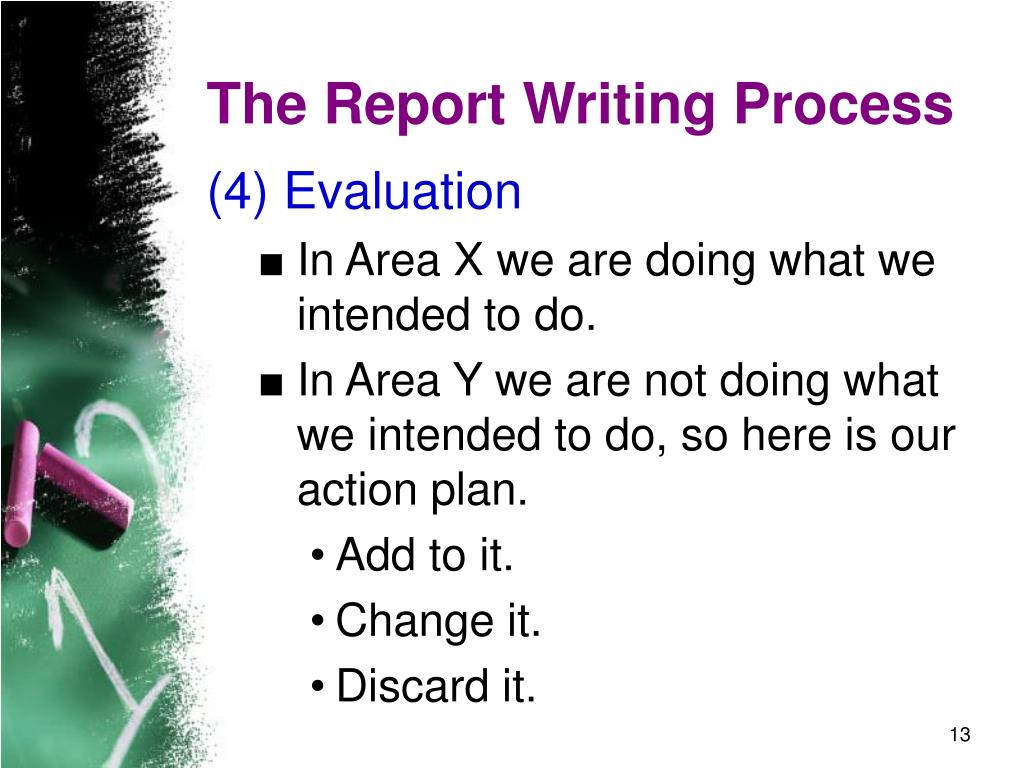 The Report Writing Process

(4) Evaluation

■ In Area X we are doing what we intended to do.

■ In Area Y we are not doing what we intended to do, so here is our action plan.

• Add to it.

• Change it.

• Discard it.

13